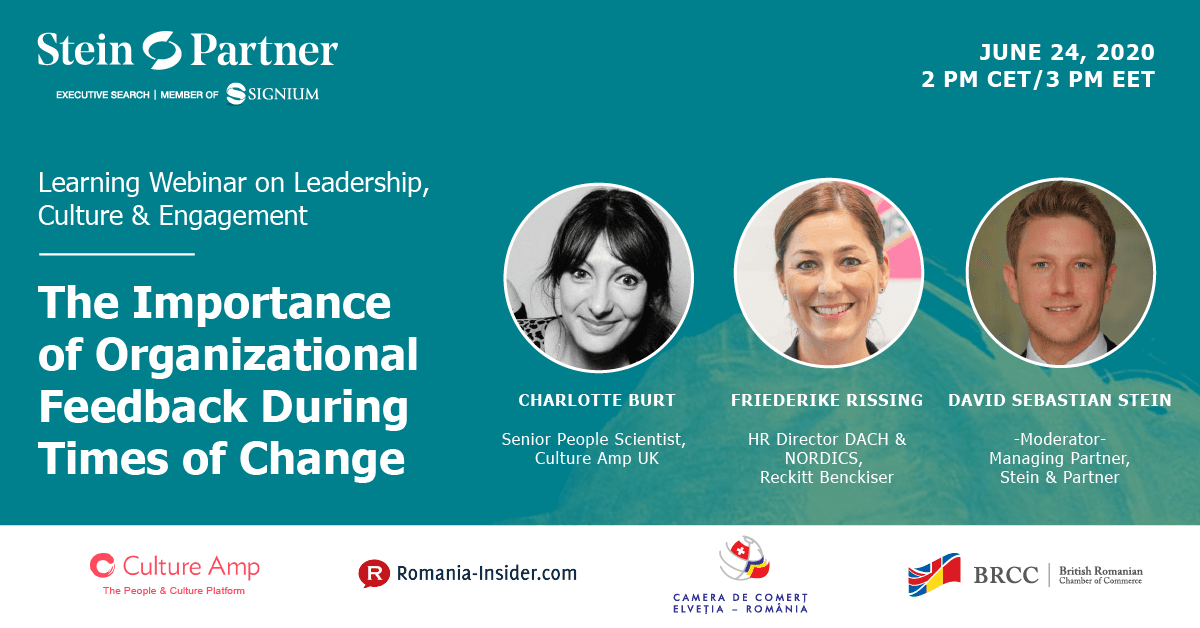 Stein Partner
EXECUTIVE SEARCH | MEMBER OF SIGNIUM

JUNE 24, 2020
2 PM CET/3 PM EET

Learning Webinar on Leadership, Culture & Engagement

The Importance of Organizational Feedback During Times of Change

CHARLOTTE BURT
Senior People Scientist, Culture Amp UK

FRIEDERIKE RISSING
HR Director DACH & NORDICS, Reckitt Benckiser

DAVID SEBASTIAN STEIN
-Moderator-
Managing Partner, Stein & Partner

Culture Amp
The People & Culture Platform

Romania-Insider.com

CAMERA DE COMERȚ ELVEȚIA – ROMÂNIA

BRCC | British Romanian Chamber of Commerce